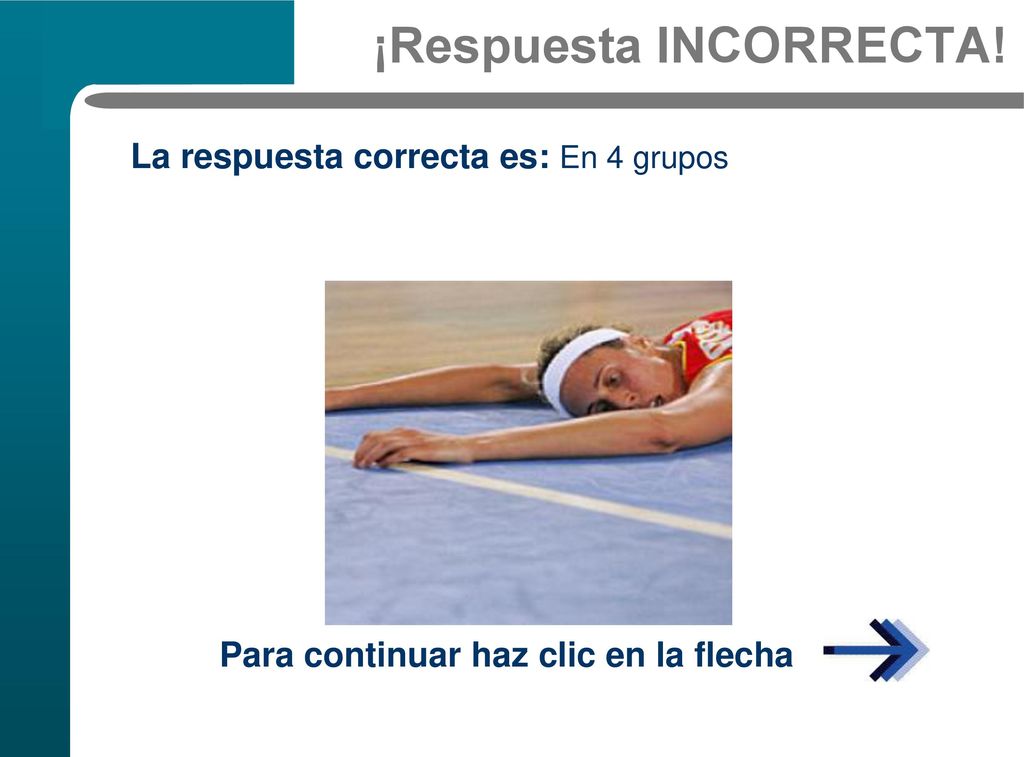 ¡Respuesta INCORRECTA!

La respuesta correcta es: En 4 grupos

Para continuar haz clic en la flecha